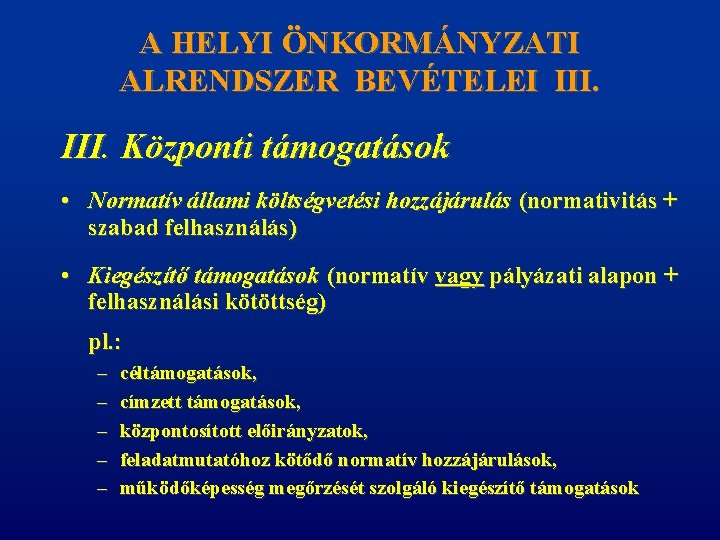 A HELYI ÖNKORMÁNYZATI ALRENDSZER BEVÉTELEI III.

III. Központi támogatások

• Normatív állami költségvetési hozzájárulás (normativitás + szabad felhasználás)

• Kiegészítő támogatások (normatív vagy pályázati alapon + felhasználási kötöttség)

pl.:

– céltámogatások,
– címzett támogatások,
– központosított előirányzatok,
– feladatmutatóhoz kötődő normatív hozzájárulások,
– működőképesség megőrzését szolgáló kiegészítő támogatások